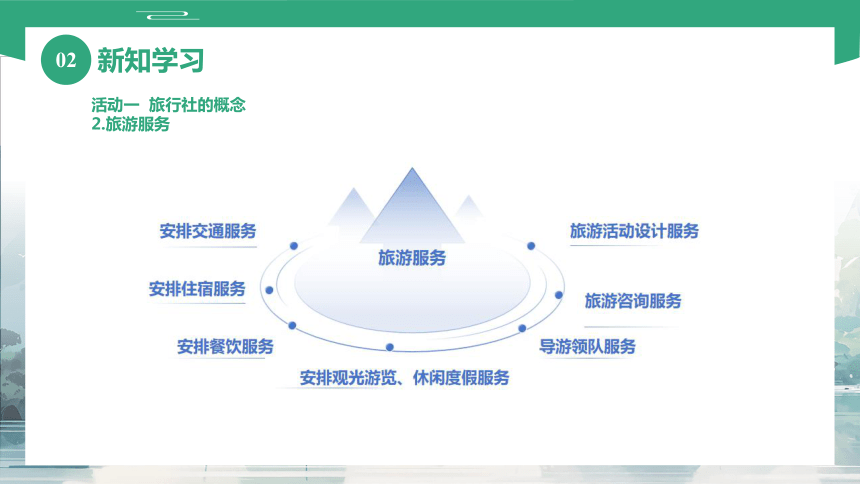 02 新知学习

活动一 旅行社的概念
2.旅游服务

旅游服务

安排交通服务

安排住宿服务

安排餐饮服务

安排观光游览、休闲度假服务

旅游活动设计服务

旅游咨询服务

导游领队服务